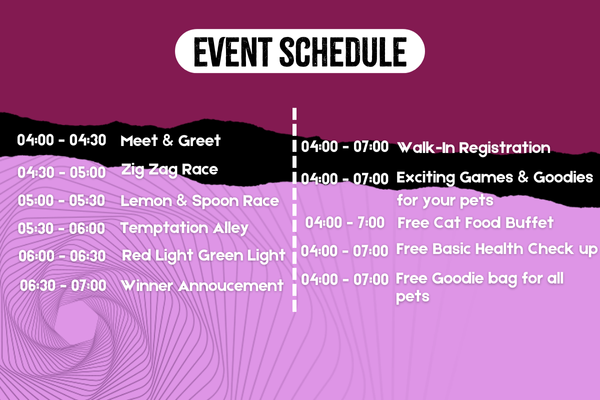 EVENT SCHEDULE

04:00 - 04:30 Meet & Greet
04:30 - 05:00 Zig Zag Race
05:00 - 05:30 Lemon & Spoon Race
05:30 - 06:00 Temptation Alley
06:00 - 06:30 Red Light Green Light
06:30 - 07:00 Winner Annoucement

04:00 - 07:00 Walk-In Registration
04:00 - 07:00 Exciting Games & Goodies for your pets
04:00 - 7:00 Free Cat Food Buffet
04:00 - 07:00 Free Basic Health Check up
04:00 - 07:00 Free Goodie bag for all pets